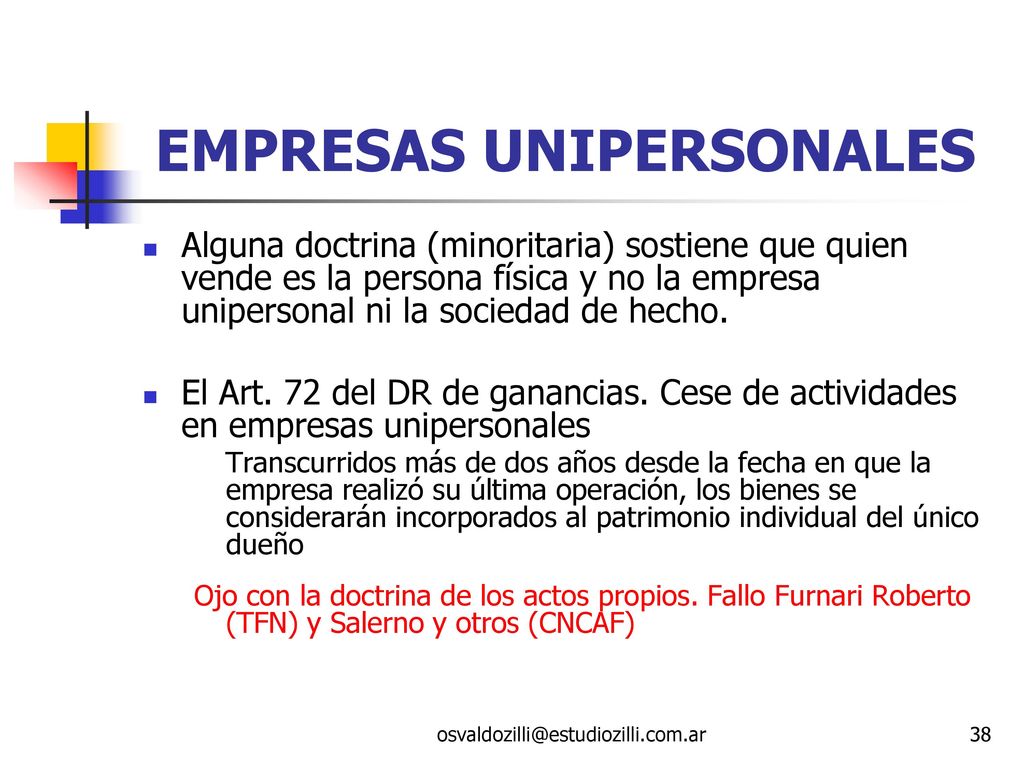 EMPRESAS UNIPERSONALES

Alguna doctrina (minoritaria) sostiene que quien vende es la persona física y no la empresa unipersonal ni la sociedad de hecho.

El Art. 72 del DR de ganancias. Cese de actividades en empresas unipersonales

Transcurridos más de dos años desde la fecha en que la empresa realizó su última operación, los bienes se considerarán incorporados al patrimonio individual del único dueño

Ojo con la doctrina de los actos propios. Fallo Furnari Roberto (TFN) y Salerno y otros (CNCAF)

osvaldozilli@estudiozilli.com.ar

38